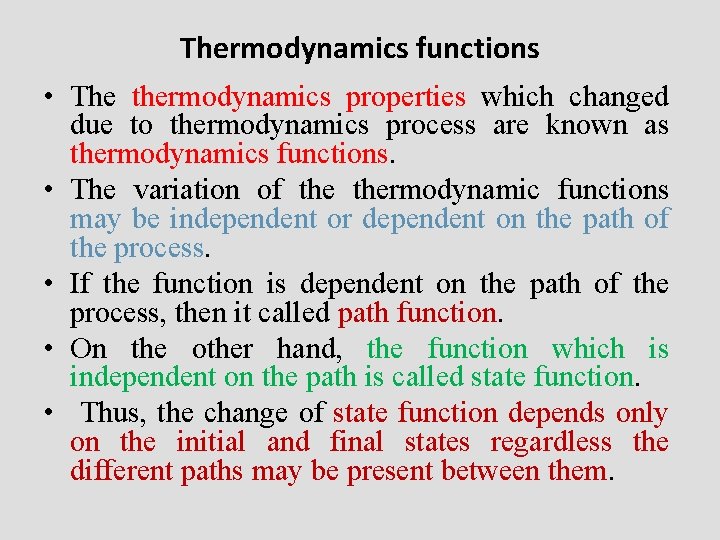 Thermodynamics functions

• The thermodynamics properties which changed due to thermodynamics process are known as thermodynamics functions.

• The variation of the thermodynamic functions may be independent or dependent on the path of the process.

• If the function is dependent on the path of the process, then it called path function.

• On the other hand, the function which is independent on the path is called state function.

• Thus, the change of state function depends only on the initial and final states regardless the different paths may be present between them.